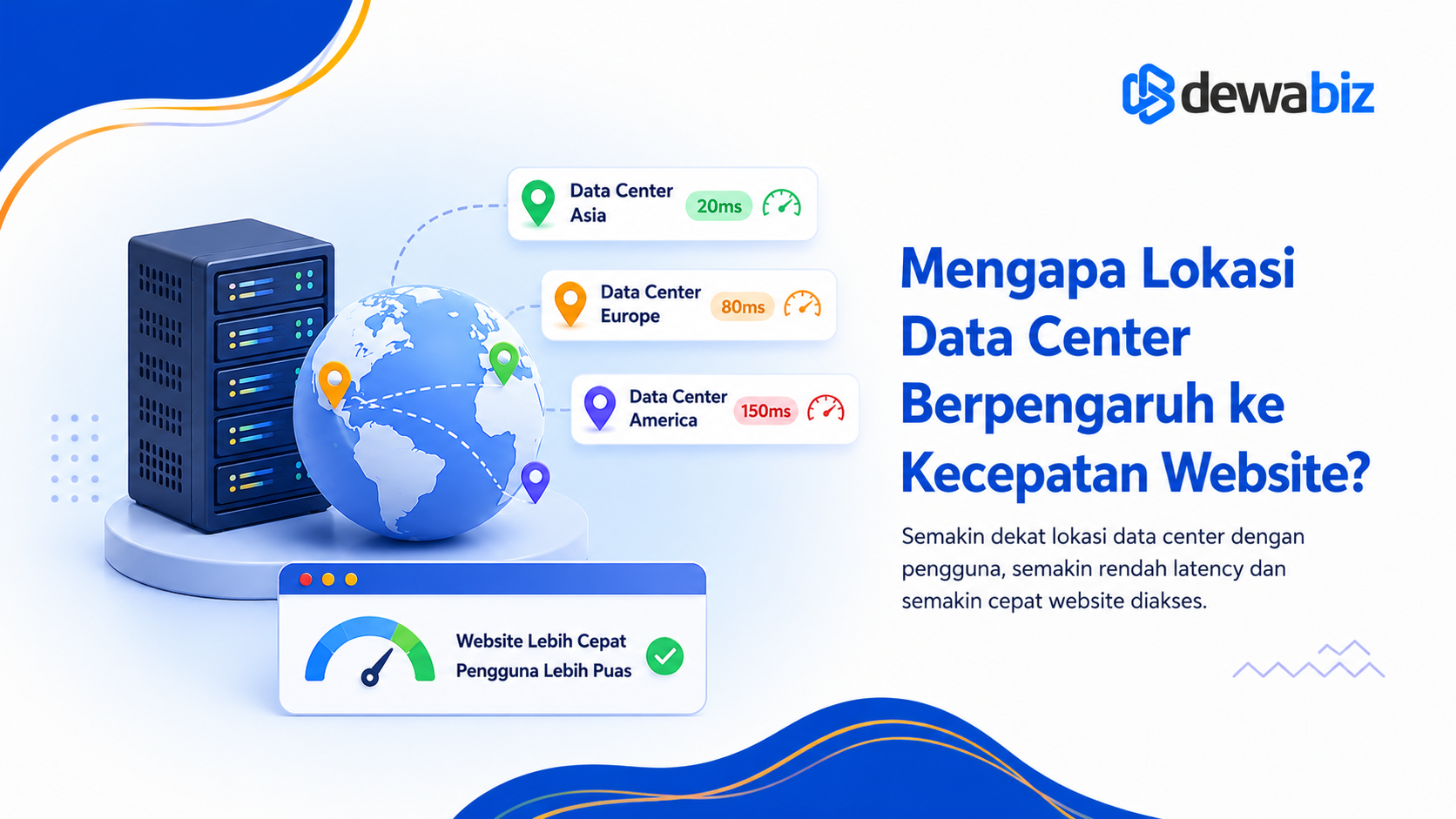 dewabiz

Data Center Asia 20ms

Data Center Europe 80ms

Data Center America 150ms

Website Lebih Cepat
Pengguna Lebih Puas

Mengapa Lokasi Data Center Berpengaruh ke Kecepatan Website?

Semakin dekat lokasi data center dengan pengguna, semakin rendah latency dan semakin cepat website diakses.